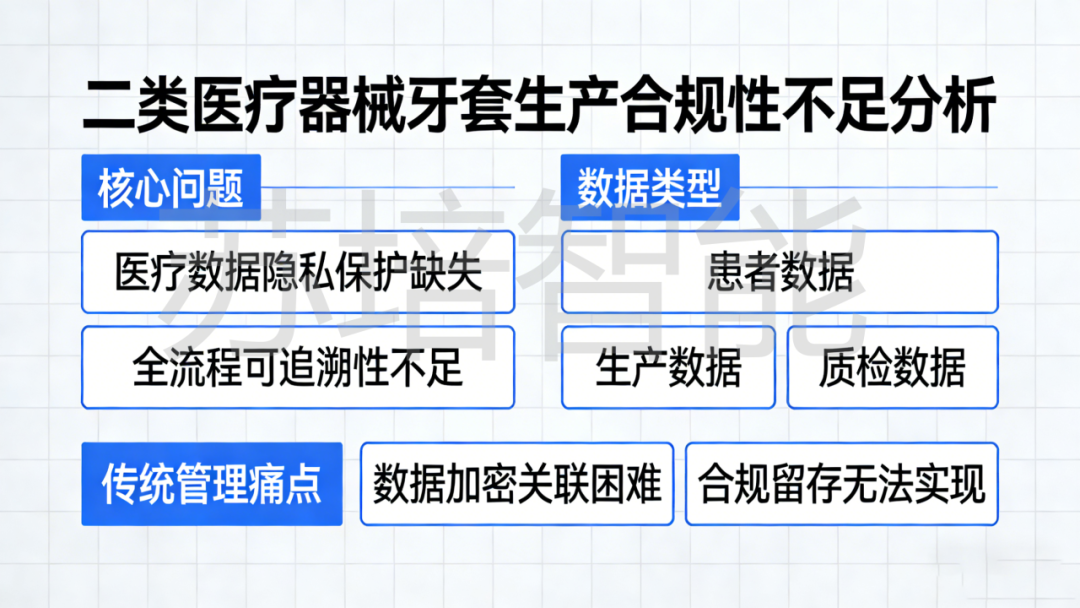 二类医疗器械牙套生产合规性不足分析

核心问题

医疗数据隐私保护缺失

全流程可追溯性不足

数据类型

患者数据

生产数据

质检数据

传统管理痛点

数据加密关联困难

合规留存无法实现

苏培智能